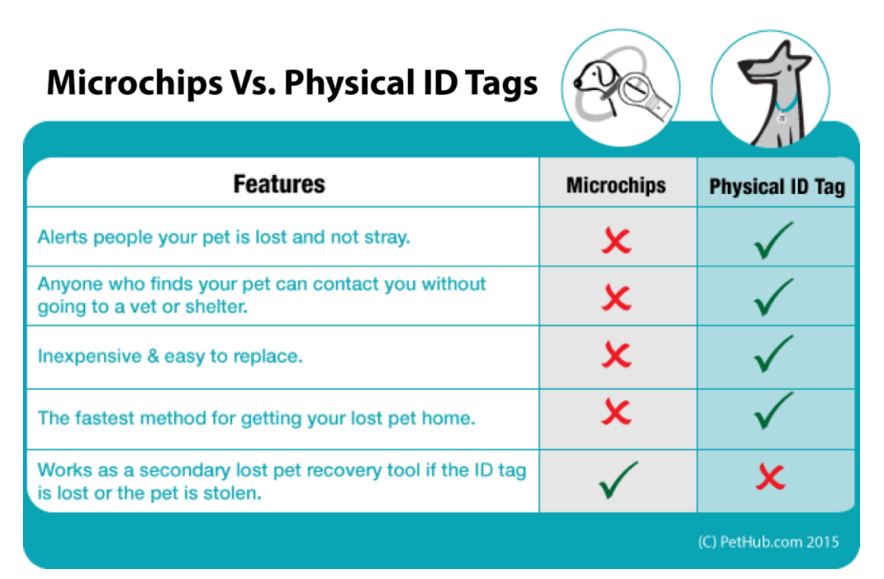 Microchips Vs. Physical ID Tags

| Features | Microchips | Physical ID Tag |
|---|---|---|
| Alerts people your pet is lost and not stray. | ✗ | ✓ |
| Anyone who finds your pet can contact you without going to a vet or shelter. | ✗ | ✓ |
| Inexpensive & easy to replace. | ✗ | ✓ |
| The fastest method for getting your lost pet home. | ✗ | ✓ |
| Works as a secondary lost pet recovery tool if the ID tag is lost or the pet is stolen. | ✓ | ✗ |

(C) PetHub.com 2015